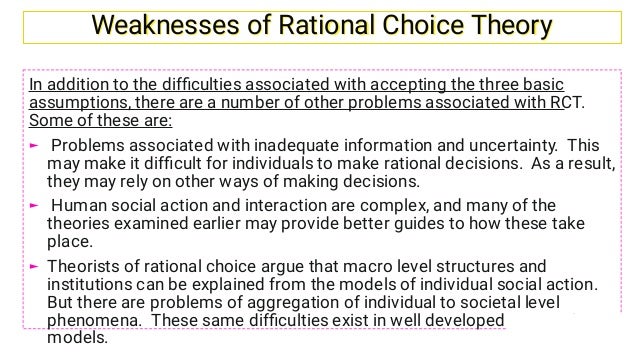 Weaknesses of Rational Choice Theory

In addition to the difficulties associated with accepting the three basic assumptions, there are a number of other problems associated with RCT. Some of these are:

Problems associated with inadequate information and uncertainty. This may make it difficult for individuals to make rational decisions. As a result, they may rely on other ways of making decisions.

Human social action and interaction are complex, and many of the theories examined earlier may provide better guides to how these take place.

Theorists of rational choice argue that macro level structures and institutions can be explained from the models of individual social action. But there are problems of aggregation of individual to societal level phenomena. These same difficulties exist in well developed models.